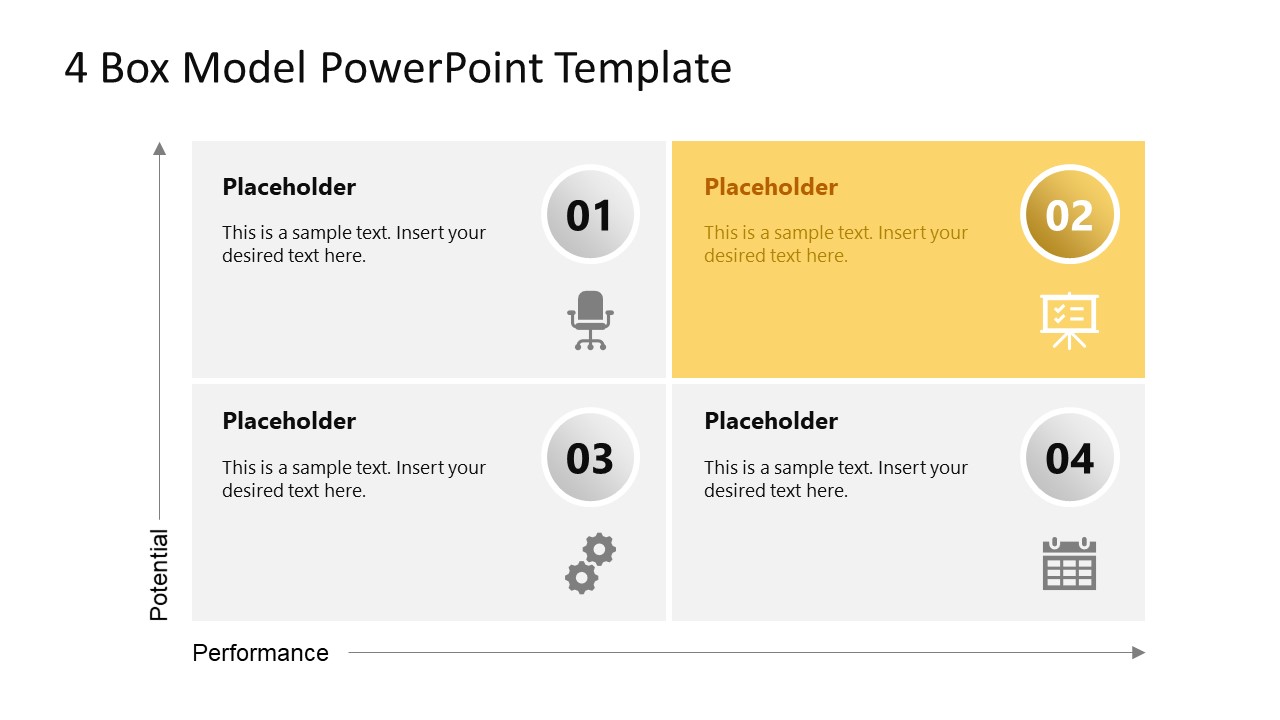 4 Box Model PowerPoint Template

Placeholder

This is a sample text. Insert your desired text here.

01

Placeholder

This is a sample text. Insert your desired text here.

02

Placeholder

This is a sample text. Insert your desired text here.

03

Placeholder

This is a sample text. Insert your desired text here.

04

Potential

Performance